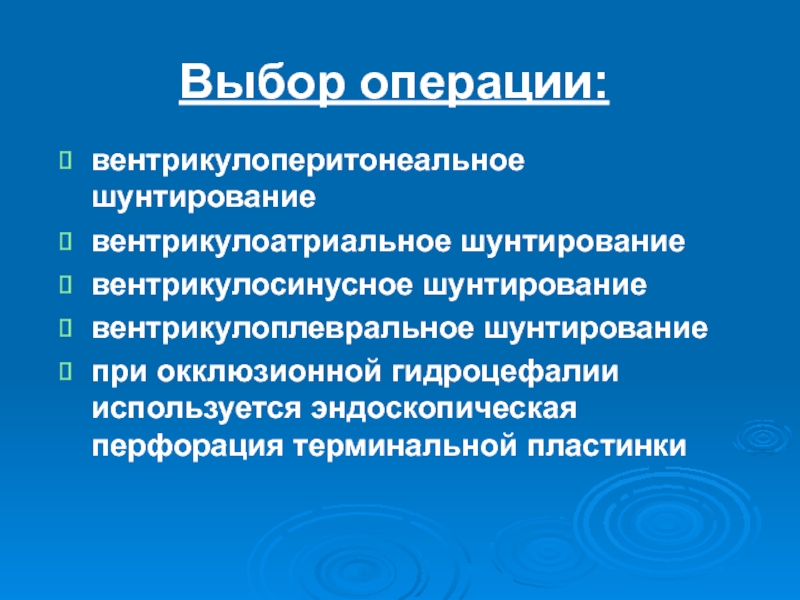 Выбор операции:

- вентрикулоперитонеальное шунтирование
- вентрикулоатриальное шунтирование
- вентрикулосинусное шунтирование
- вентрикулоплевральное шунтирование
- при окклюзионной гидроцефалии используется эндоскопическая перфорация терминальной пластинки